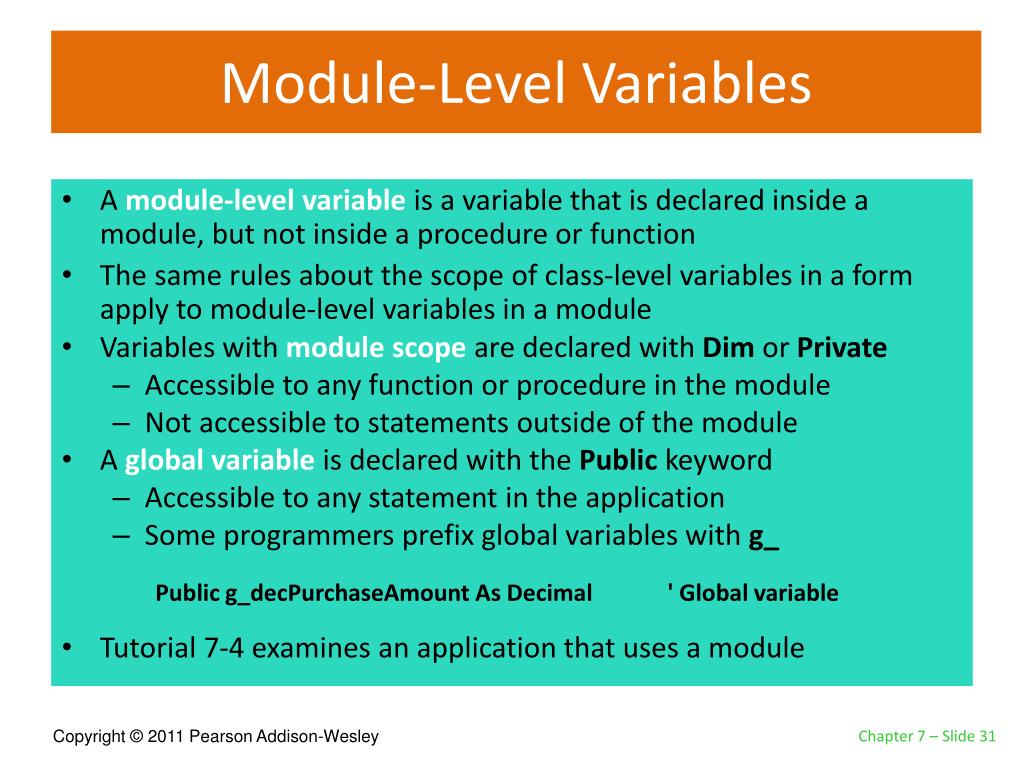 Module-Level Variables

• A module-level variable is a variable that is declared inside a module, but not inside a procedure or function
• The same rules about the scope of class-level variables in a form apply to module-level variables in a module
• Variables with module scope are declared with Dim or Private
– Accessible to any function or procedure in the module
– Not accessible to statements outside of the module
• A global variable is declared with the Public keyword
– Accessible to any statement in the application
– Some programmers prefix global variables with g_

Public g_decPurchaseAmount As Decimal ' Global variable

• Tutorial 7-4 examines an application that uses a module

Copyright © 2011 Pearson Addison-Wesley

Chapter 7 – Slide 31